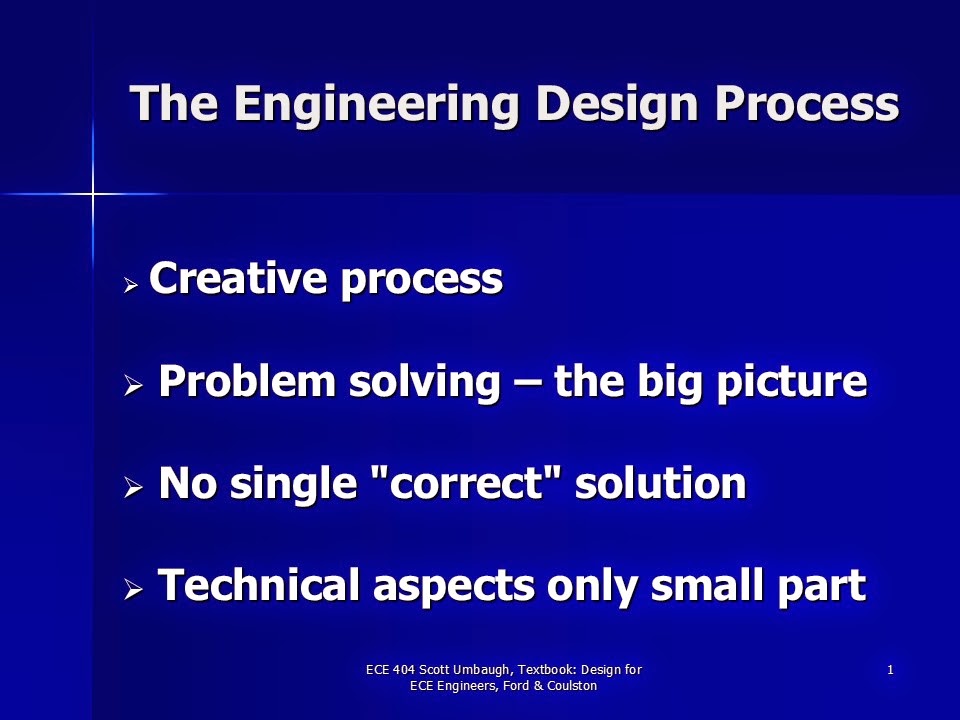 The Engineering Design Process

➢ Creative process

➢ Problem solving – the big picture

➢ No single "correct" solution

➢ Technical aspects only small part

ECE 404 Scott Umbaugh, Textbook: Design for ECE Engineers, Ford & Coulston

1